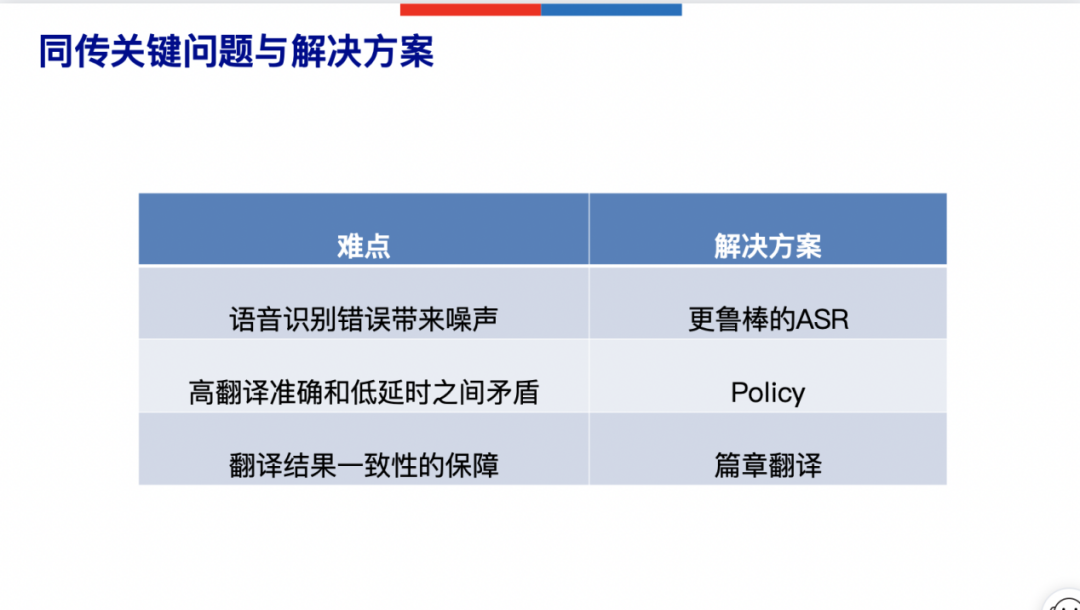 同传关键问题与解决方案

| 难点 | 解决方案 |
|---|---|
| 语音识别错误带来噪声 | 更鲁棒的ASR |
| 高翻译准确和低延时之间矛盾 | Policy |
| 翻译结果一致性的保障 | 篇章翻译 |